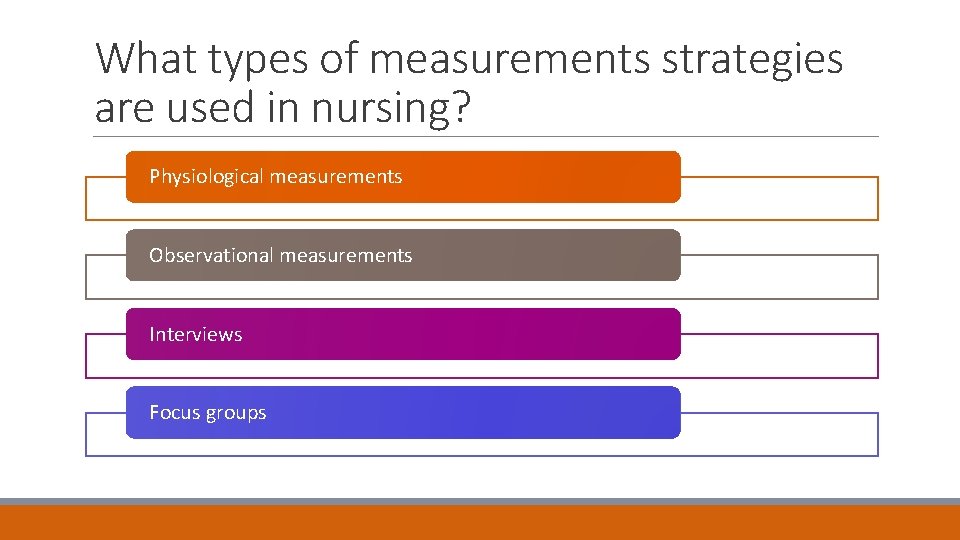 What types of measurements strategies are used in nursing?

Physiological measurements

Observational measurements

Interviews

Focus groups